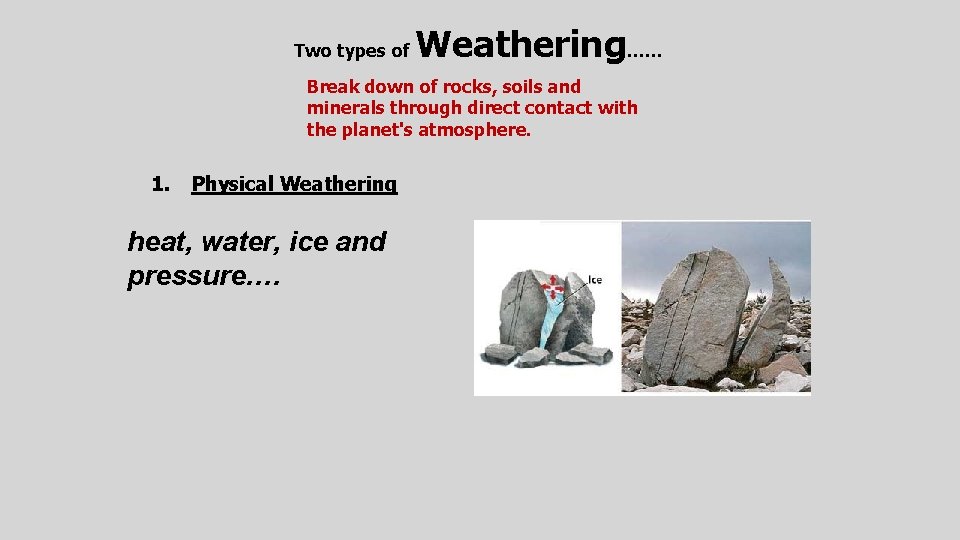 Two types of Weathering……

Break down of rocks, soils and minerals through direct contact with the planet's atmosphere.

1. Physical Weathering

heat, water, ice and pressure….

Ice